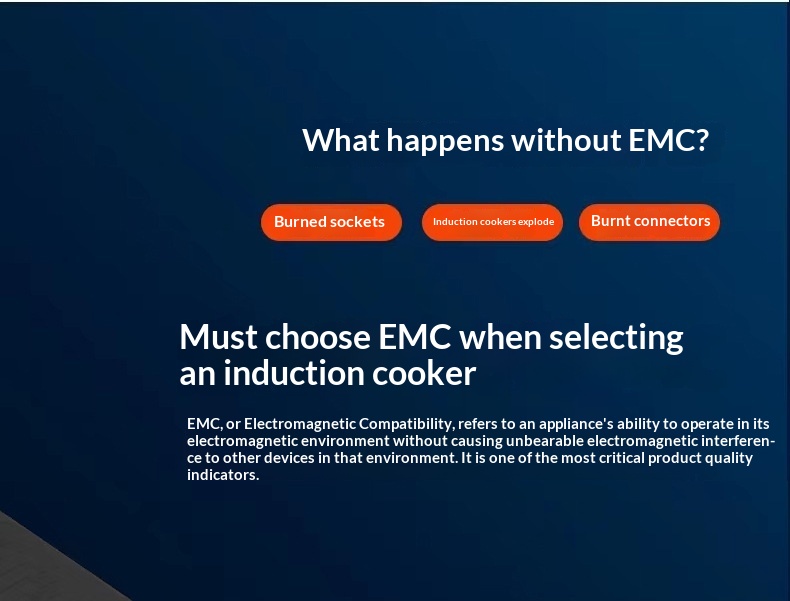 What happens without EMC?

Burned sockets

Induction cookers explode

Burnt connectors

Must choose EMC when selecting an induction cooker

EMC, or Electromagnetic Compatibility, refers to an appliance's ability to operate in its electromagnetic environment without causing unbearable electromagnetic interference to other devices in that environment. It is one of the most critical product quality indicators.